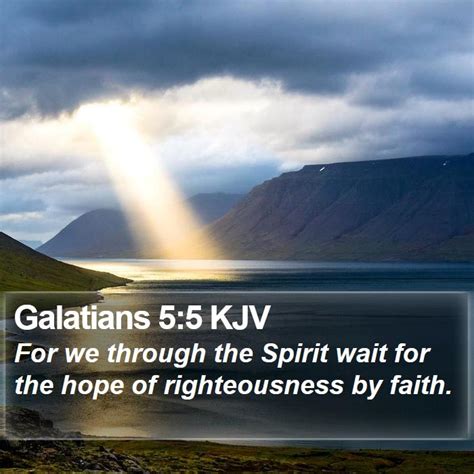 Galatians 5:5 KJV
For we through the Spirit wait for the hope of righteousness by faith.